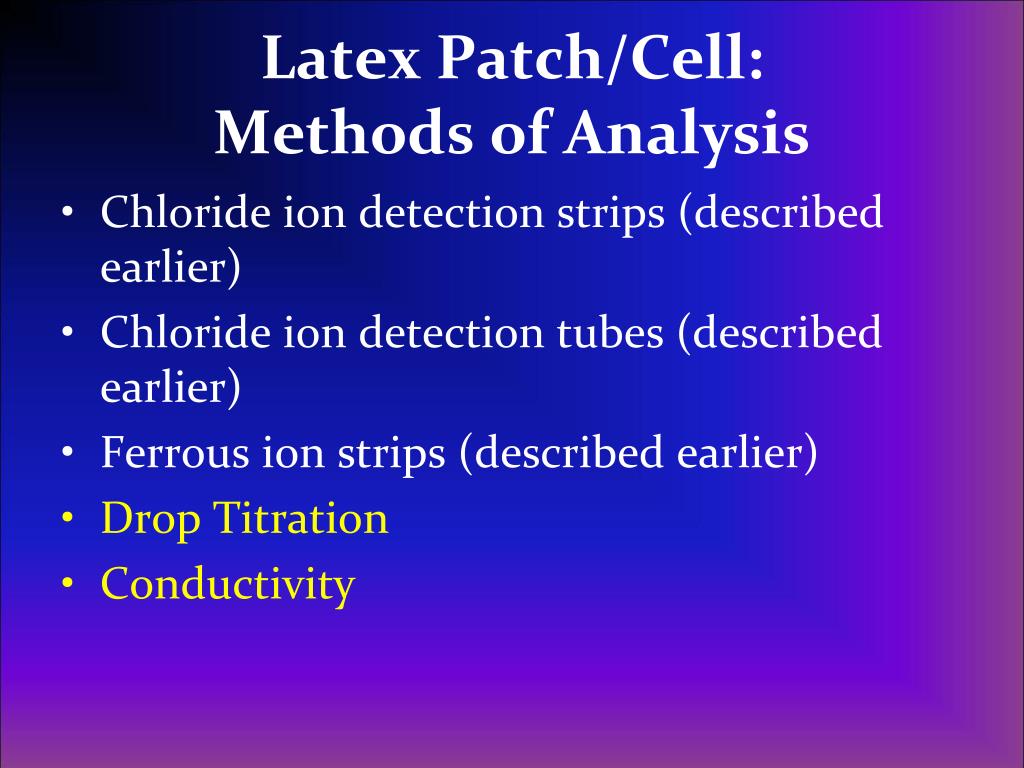 Latex Patch/Cell:
Methods of Analysis

• Chloride ion detection strips (described earlier)
• Chloride ion detection tubes (described earlier)
• Ferrous ion strips (described earlier)
• Drop Titration
• Conductivity